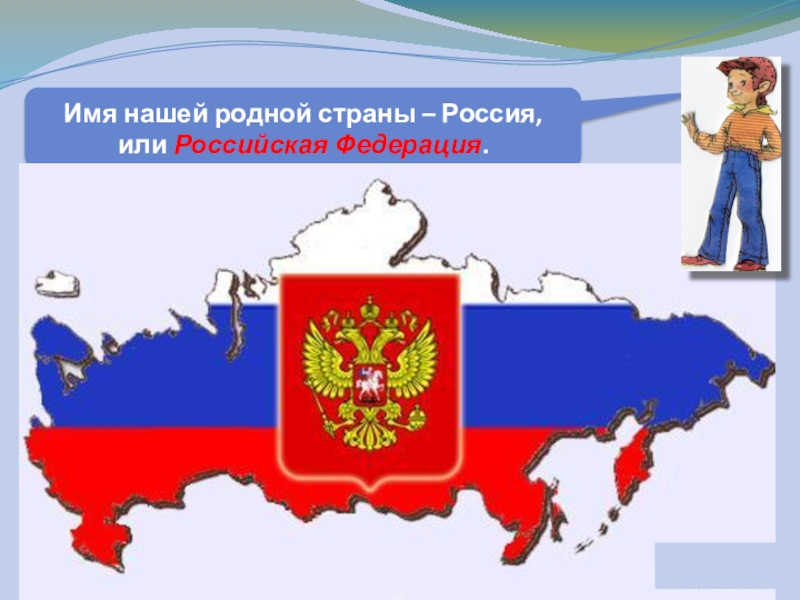 Имя нашей родной страны – Россия, или Российская Федерация.